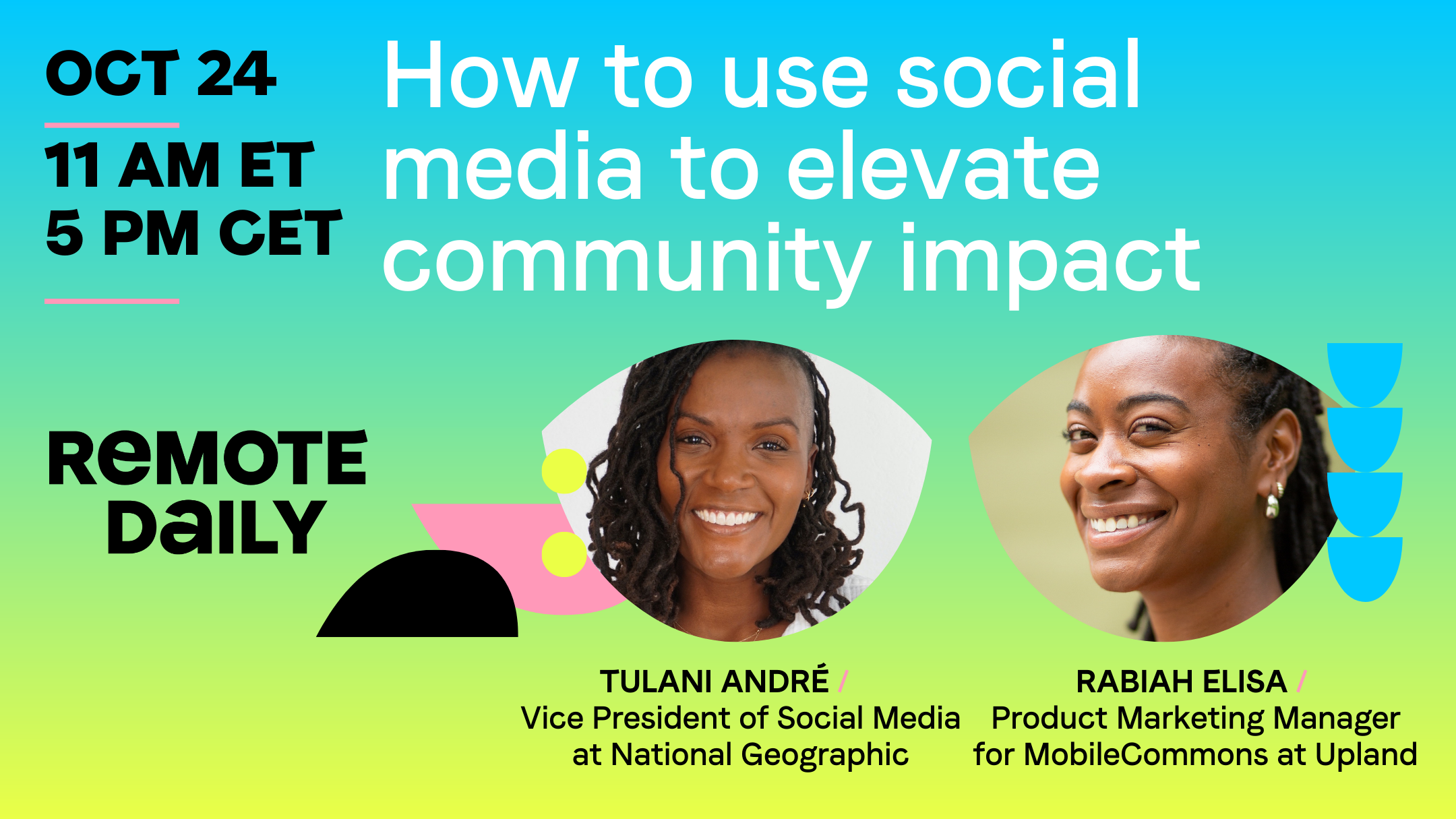 OCT 24

11 AM ET
5 PM CET

How to use social media to elevate community impact

ReMOTE DaILY

TULANI ANDRÉ /
Vice President of Social Media at National Geographic

RABIAH ELISA /
Product Marketing Manager for MobileCommons at Upland